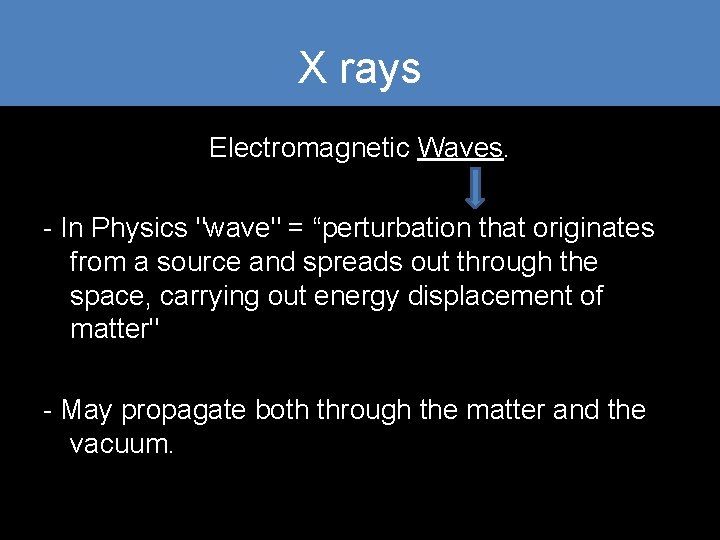 X rays

Electromagnetic Waves.

- In Physics "wave" = “perturbation that originates from a source and spreads out through the space, carrying out energy displacement of matter"

- May propagate both through the matter and the vacuum.